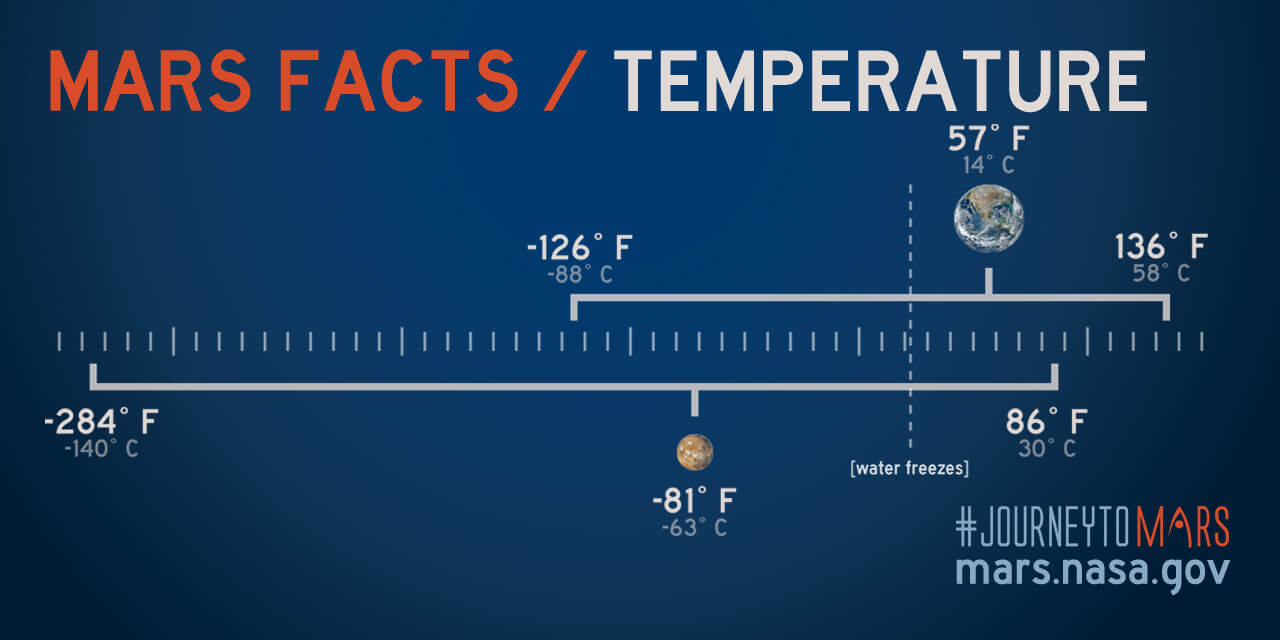 MARS FACTS / TEMPERATURE

57° F
14° C

-126° F
-88° C

136° F
58° C

-284° F
-140° C

86° F
30° C

[water freezes]

-81° F
-63° C

#JOURNEYTOMARS
mars.nasa.gov